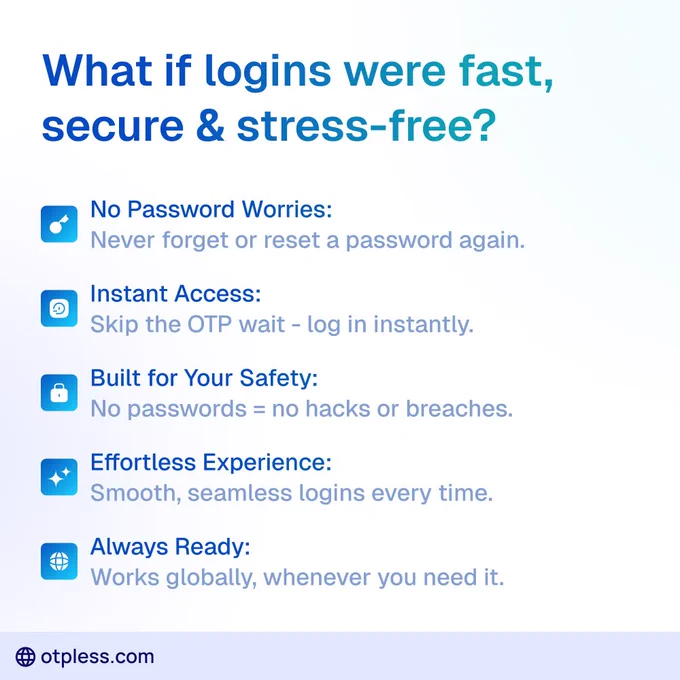 What if logins were fast, secure & stress-free?

No Password Worries:
Never forget or reset a password again.

Instant Access:
Skip the OTP wait - log in instantly.

Built for Your Safety:
No passwords = no hacks or breaches.

Effortless Experience:
Smooth, seamless logins every time.

Always Ready:
Works globally, whenever you need it.

otpless.com